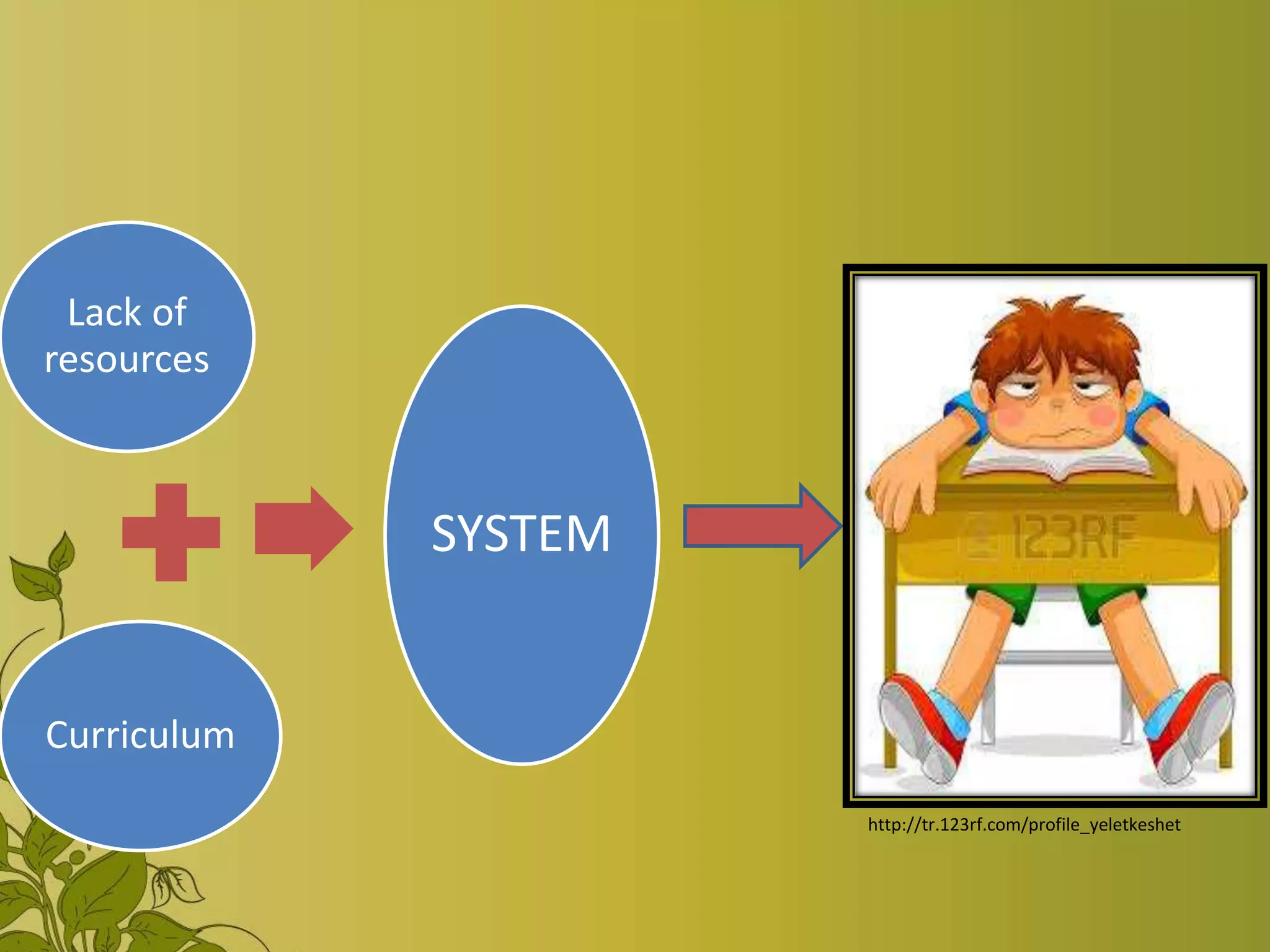 Lack of resources

Curriculum

SYSTEM

123RF

http://tr.123rf.com/profile_yeletkeshet